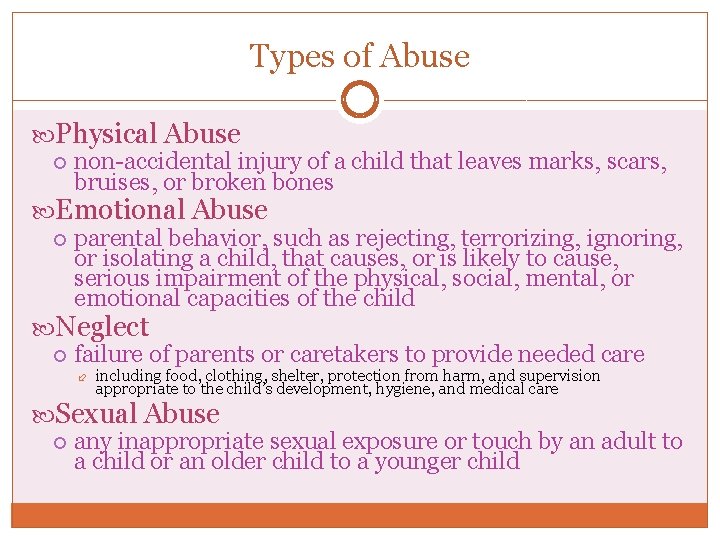 Types of Abuse

Physical Abuse

non-accidental injury of a child that leaves marks, scars, bruises, or broken bones

Emotional Abuse

parental behavior, such as rejecting, terrorizing, ignoring, or isolating a child, that causes, or is likely to cause, serious impairment of the physical, social, mental, or emotional capacities of the child

Neglect

failure of parents or caretakers to provide needed care

including food, clothing, shelter, protection from harm, and supervision appropriate to the child's development, hygiene, and medical care

Sexual Abuse

any inappropriate sexual exposure or touch by an adult to a child or an older child to a younger child